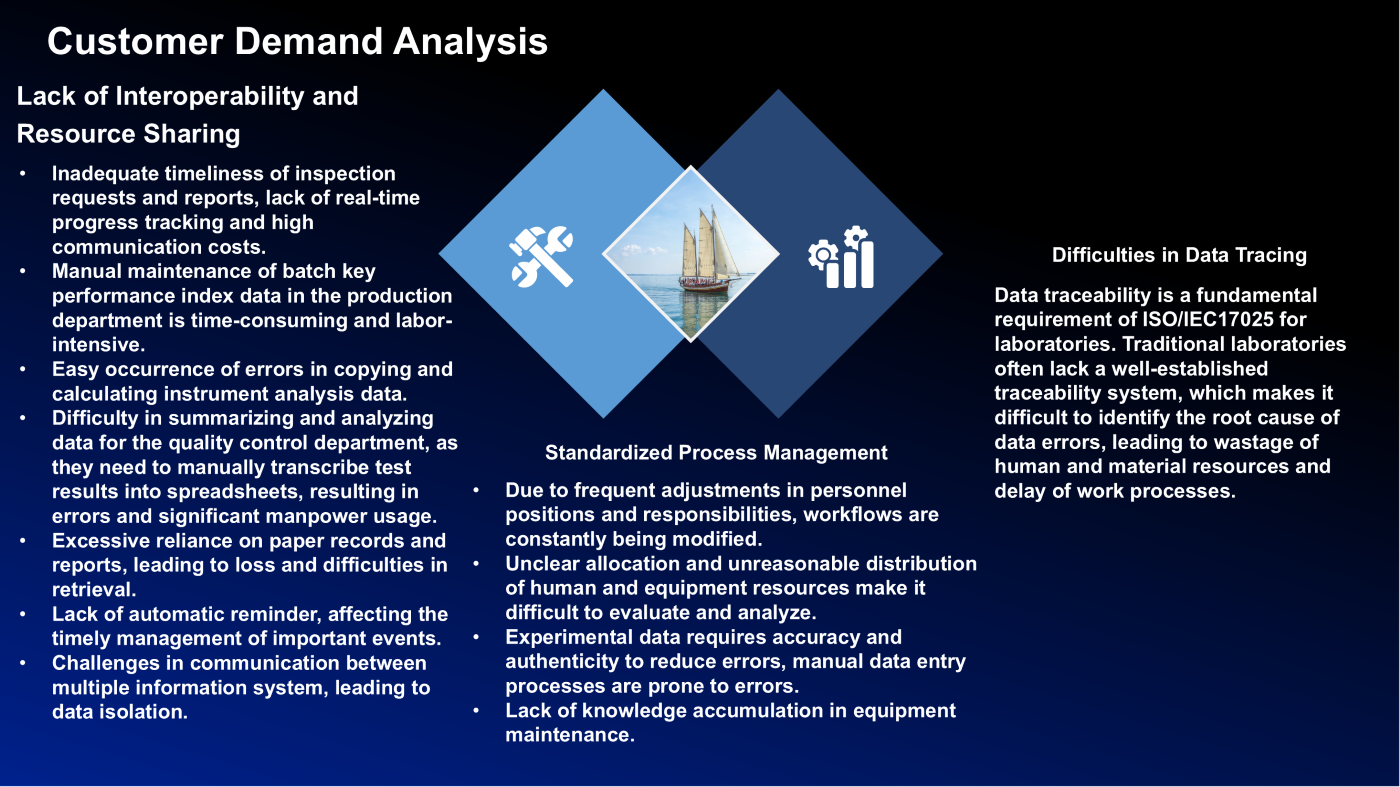 Customer Demand Analysis

Lack of Interoperability and Resource Sharing

• Inadequate timeliness of inspection requests and reports, lack of real-time progress tracking and high communication costs.
• Manual maintenance of batch key performance index data in the production department is time-consuming and labor-intensive.
• Easy occurrence of errors in copying and calculating instrument analysis data.
• Difficulty in summarizing and analyzing data for the quality control department, as they need to manually transcribe test results into spreadsheets, resulting in errors and significant manpower usage.
• Excessive reliance on paper records and reports, leading to loss and difficulties in retrieval.
• Lack of automatic reminder, affecting the timely management of important events.
• Challenges in communication between multiple information system, leading to data isolation.

Standardized Process Management

• Due to frequent adjustments in personnel positions and responsibilities, workflows are constantly being modified.
• Unclear allocation and unreasonable distribution of human and equipment resources make it difficult to evaluate and analyze.
• Experimental data requires accuracy and authenticity to reduce errors, manual data entry processes are prone to errors.
• Lack of knowledge accumulation in equipment maintenance.

Difficulties in Data Tracing

Data traceability is a fundamental requirement of ISO/IEC17025 for laboratories. Traditional laboratories often lack a well-established traceability system, which makes it difficult to identify the root cause of data errors, leading to wastage of human and material resources and delay of work processes.